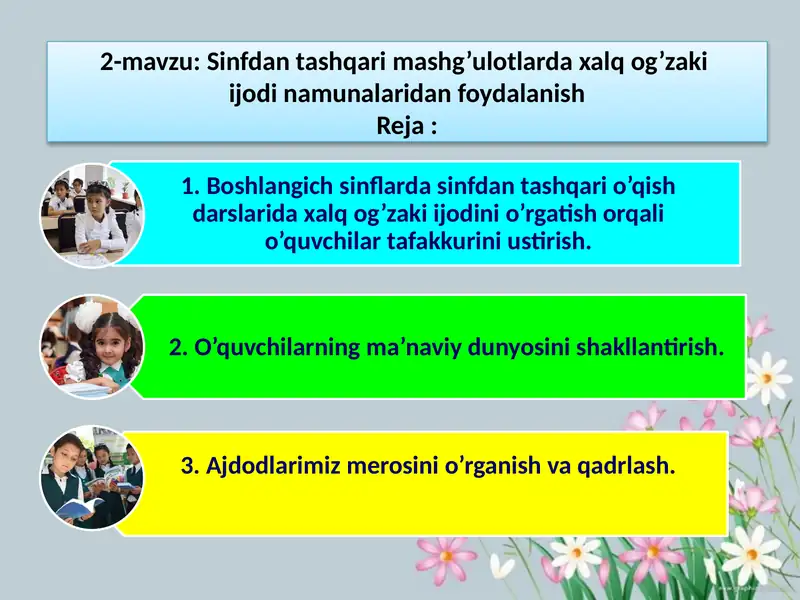 2-mavzu: Sinfdan tashqari mashg’ulotlarda xalq og’zaki ijodi namunalaridan foydalanish
Reja :

1. Boshlangich sinflarda sinfdan tashqari o’qish darslarida xalq og’zaki ijodini o’rgatish orqali o’quvchilar tafakkurini ustirish.

2. O’quvchilarning ma’naviy dunyosini shakllantirish.

3. Ajdodlarimiz merosini o’rganish va qadrlash.